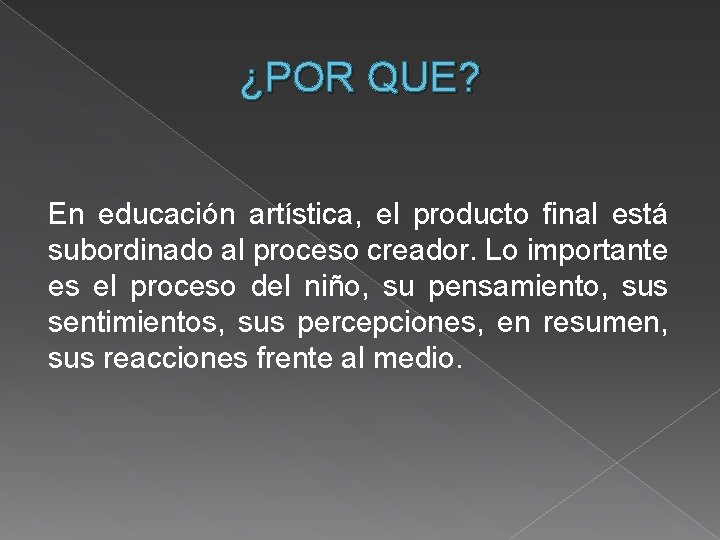 ¿POR QUE?

En educación artística, el producto final está subordinado al proceso creador. Lo importante es el proceso del niño, su pensamiento, sus sentimientos, sus percepciones, en resumen, sus reacciones frente al medio.